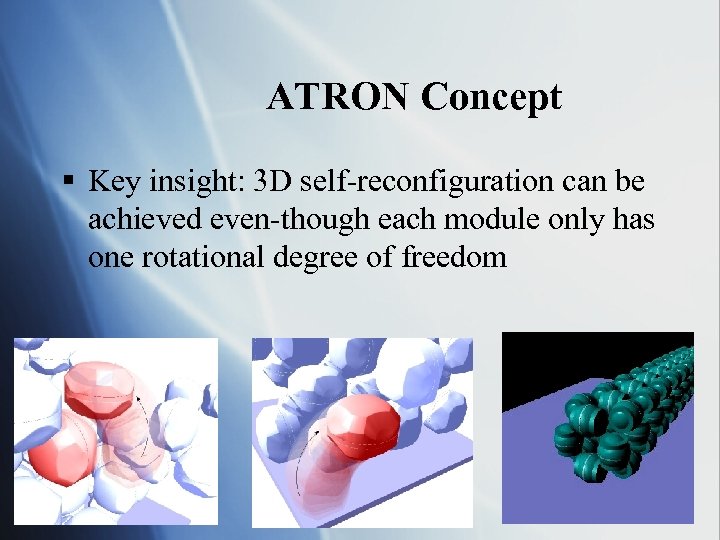 ATRON Concept

▪ Key insight: 3D self-reconfiguration can be achieved even-though each module only has one rotational degree of freedom